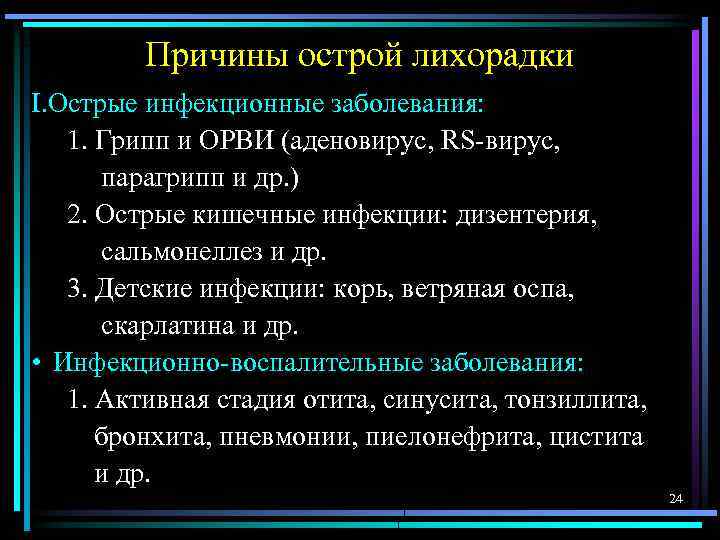 Причины острой лихорадки

I.Острые инфекционные заболевания:

1. Грипп и ОРВИ (аденовирус, RS-вирус, парагрипп и др.)

2. Острые кишечные инфекции: дизентерия, сальмонеллез и др.

3. Детские инфекции: корь, ветряная оспа, скарлатина и др.

• Инфекционно-воспалительные заболевания:

1. Активная стадия отита, синусита, тонзиллита, бронхита, пневмонии, пиелонефрита, цистита и др.

24